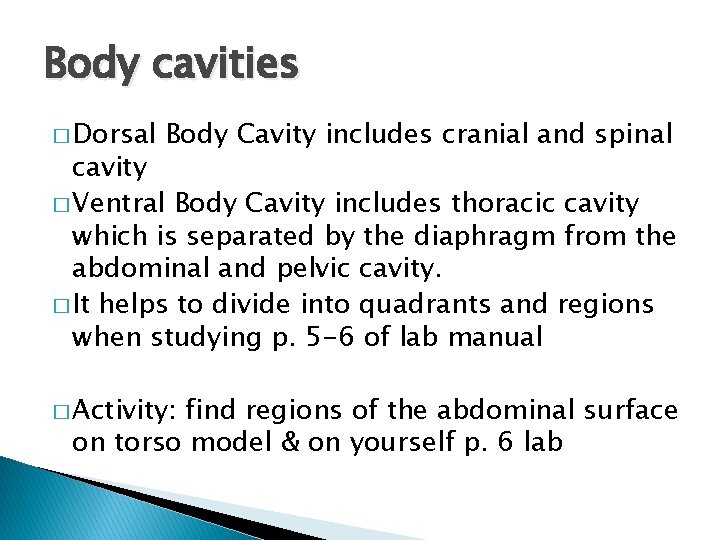 Body cavities

□ Dorsal Body Cavity includes cranial and spinal cavity

□ Ventral Body Cavity includes thoracic cavity which is separated by the diaphragm from the abdominal and pelvic cavity.

□ It helps to divide into quadrants and regions when studying p. 5-6 of lab manual

□ Activity: find regions of the abdominal surface on torso model & on yourself p. 6 lab